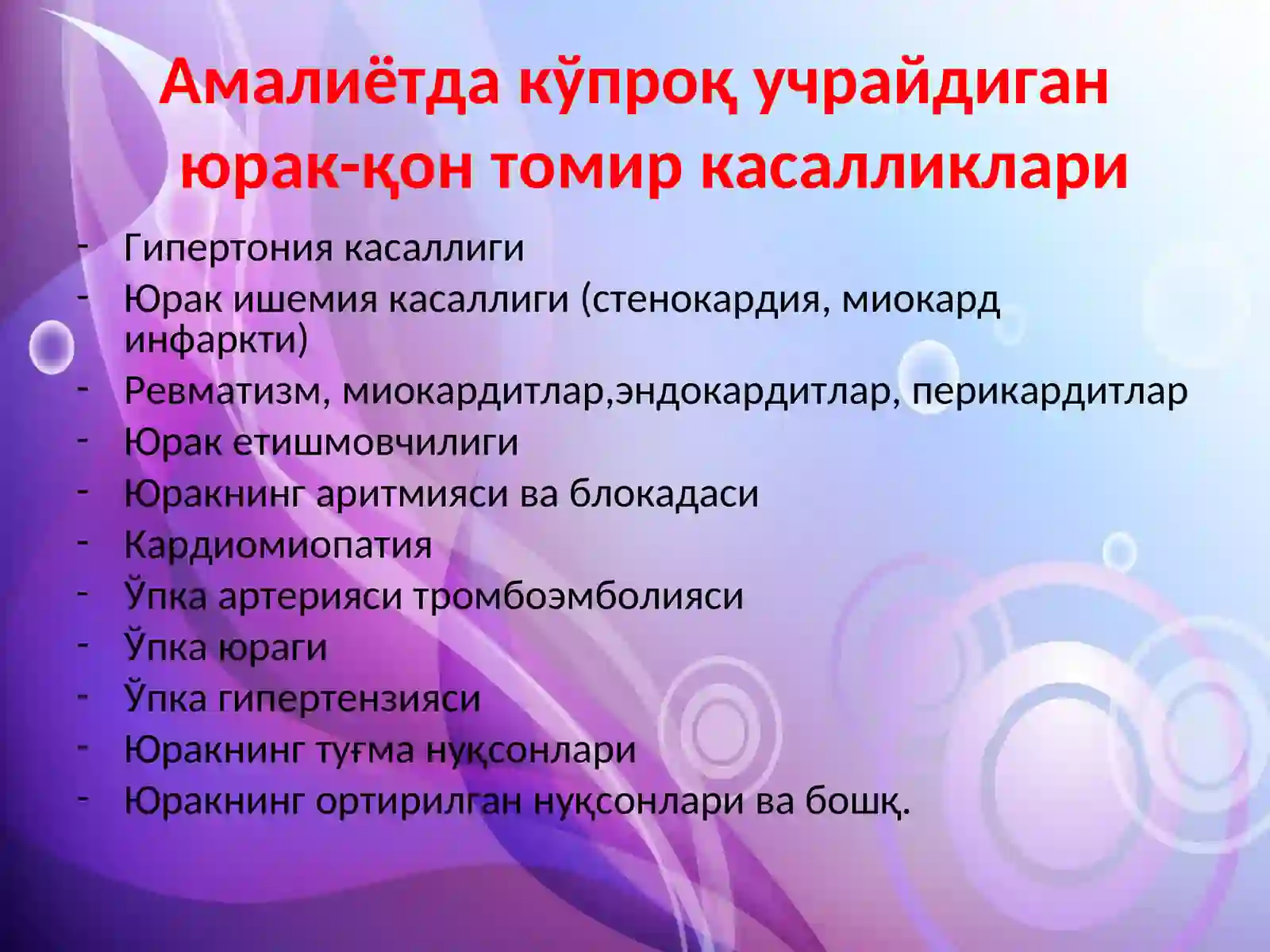 Амалиётда кўпроқ учрайдиган юрак-қон томир касалликлари

- Гипертония касаллиги
- Юрак ишемия касаллиги (стенокардия, миокард инфаркти)
- Ревматизм, миокардитлар,эндокардитлар, перикардитлар
- Юрак етишмовчилиги
- Юракнинг аритмияси ва блокадаси
- Кардиомиопатия
- Ўпка артерияси тромбоэмболияси
- Ўпка юраги
- Ўпка гипертензияси
- Юракнинг туғма нуқсонлари
- Юракнинг ортирилган нуқсонлари ва бошқ.